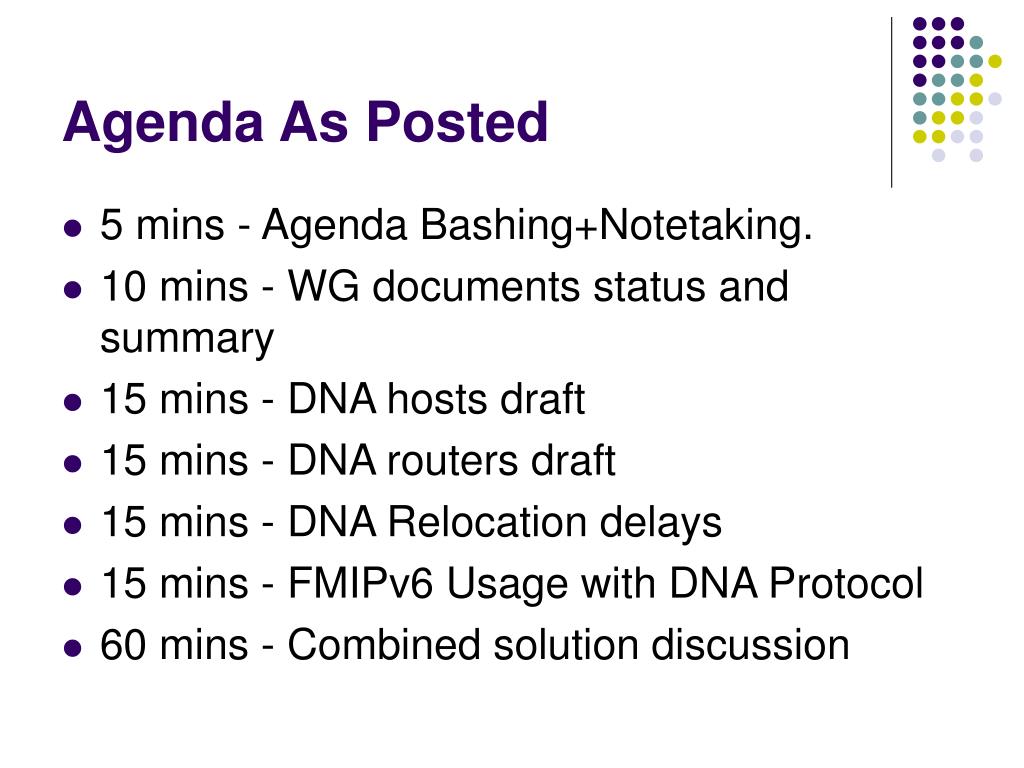 Agenda As Posted

- 5 mins - Agenda Bashing+Notetaking.
- 10 mins - WG documents status and summary
- 15 mins - DNA hosts draft
- 15 mins - DNA routers draft
- 15 mins - DNA Relocation delays
- 15 mins - FMIPv6 Usage with DNA Protocol
- 60 mins - Combined solution discussion